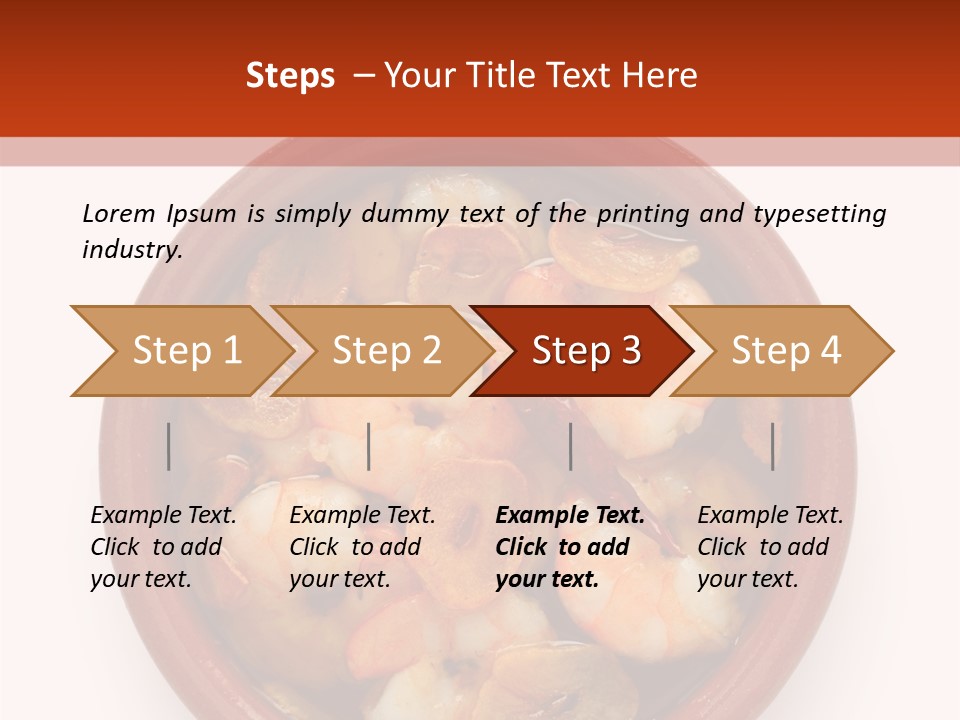 Steps – Your Title Text Here

Lorem Ipsum is simply dummy text of the printing and typesetting industry.

Step 1

Step 2

Step 3

Step 4

Example Text. Click to add your text.

Example Text. Click to add your text.

Example Text. Click to add your text.

Example Text. Click to add your text.